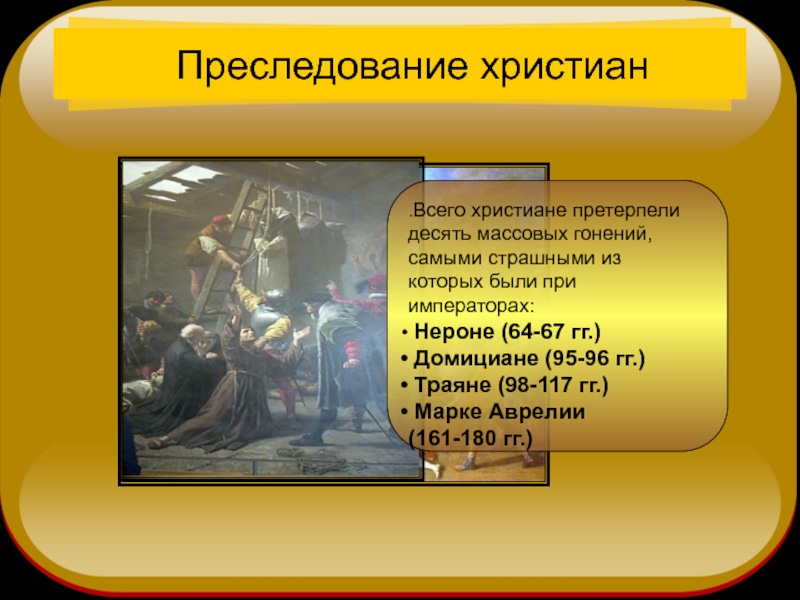 Преследование христиан

.Всего христиане претерпели десять массовых гонений, самыми страшными из которых были при императорах:

• Нероне (64-67 гг.)
• Домициане (95-96 гг.)
• Траяне (98-117 гг.)
• Марке Аврелии (161-180 гг.)